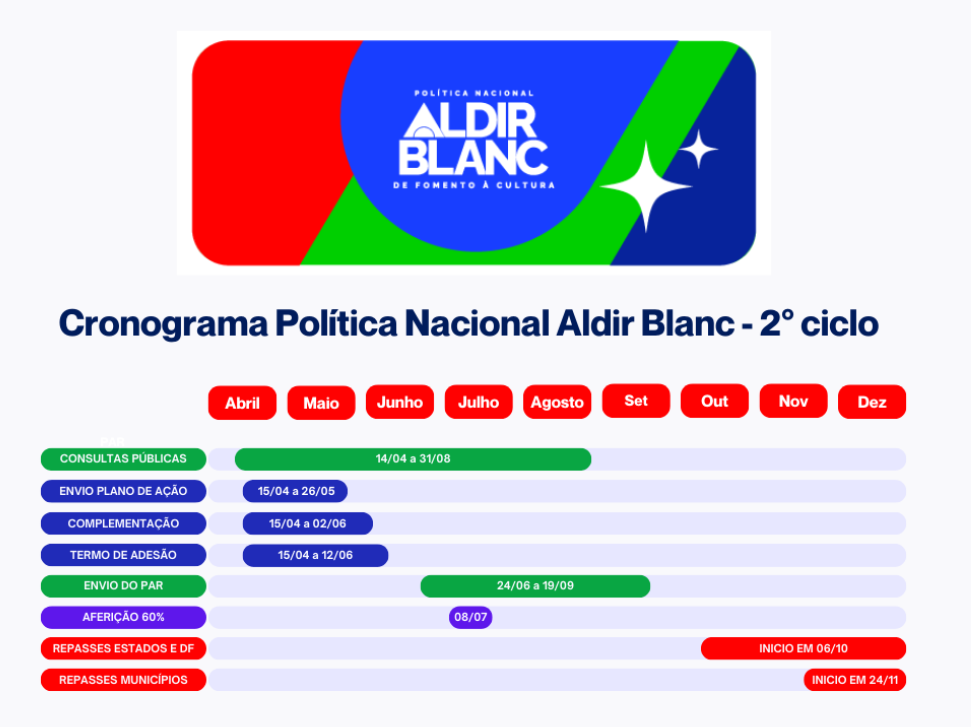 POLÍTICA NACIONAL
ALDIR BLANC
DE FOMENTO À CULTURA

Cronograma Política Nacional Aldir Blanc - 2° ciclo

Abril Maio Junho Julho Agosto Set Out Nov Dez

CONSULTAS PÚBLICAS 14/04 a 31/08
ENVIO PLANO DE AÇÃO 15/04 a 26/05
COMPLEMENTAÇÃO 15/04 a 02/06
TERMO DE ADESÃO 15/04 a 12/06
ENVIO DO PAR 24/06 a 19/09
AFERIÇÃO 60% 08/07
REPASSES ESTADOS E DF INICIO EM 06/10
REPASSES MUNICÍPIOS INICIO EM 24/11